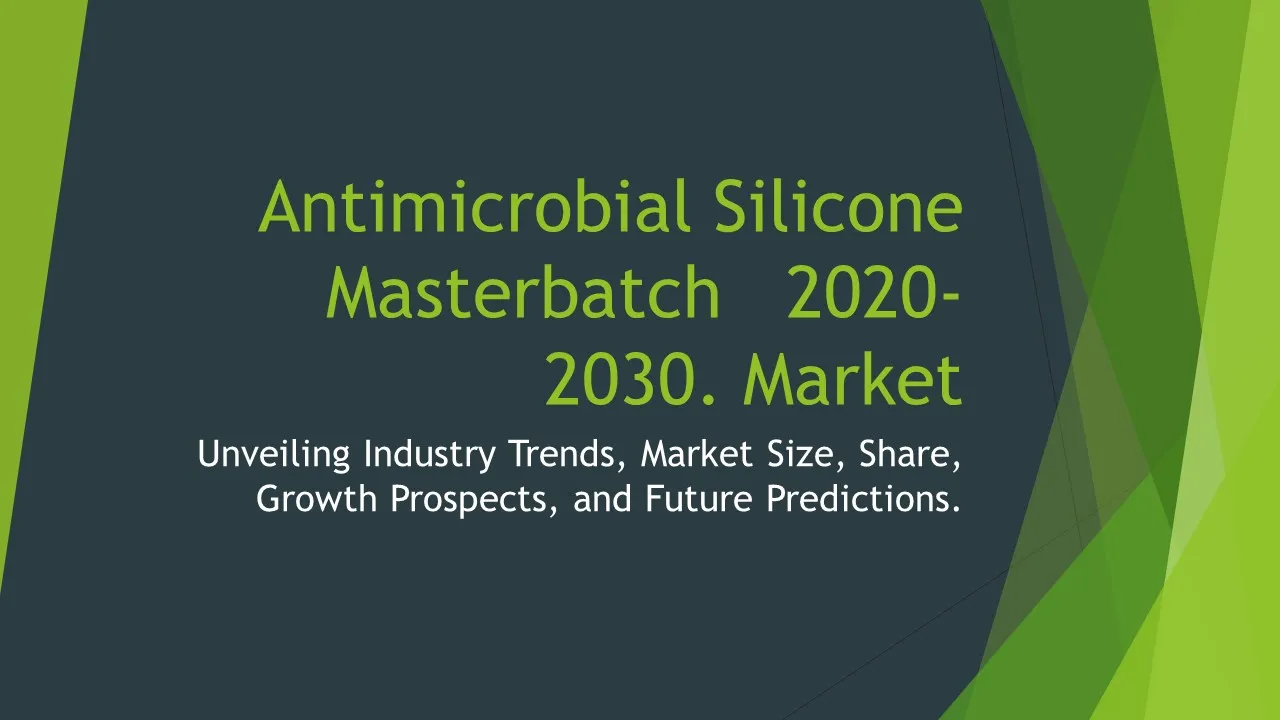 Antimicrobial Silicone Masterbatch 2020-2030. Market

Unveiling Industry Trends, Market Size, Share, Growth Prospects, and Future Predictions.